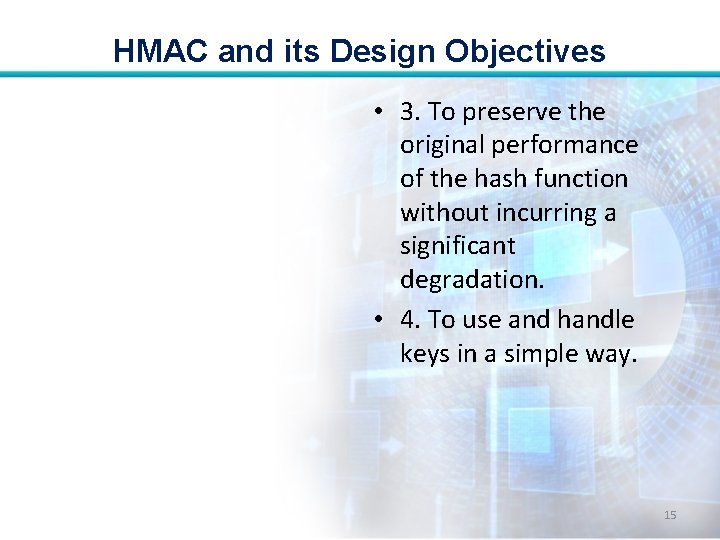 HMAC and its Design Objectives

• 3. To preserve the original performance of the hash function without incurring a significant degradation.

• 4. To use and handle keys in a simple way.

15